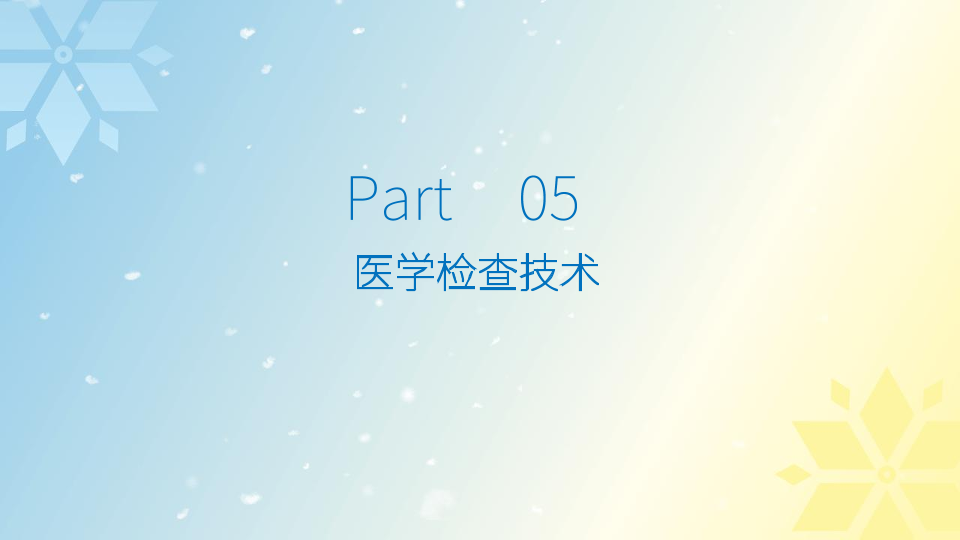 Part 05
医学检查技术